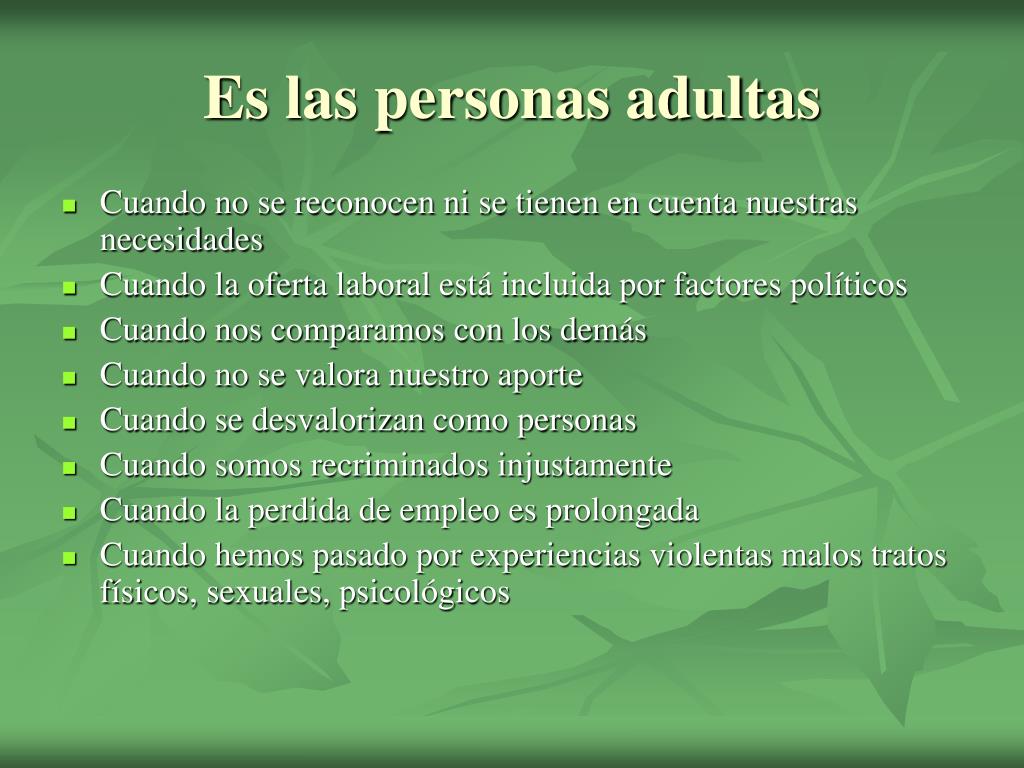 Es las personas adultas

- Cuando no se reconocen ni se tienen en cuenta nuestras necesidades
- Cuando la oferta laboral está incluida por factores políticos
- Cuando nos comparamos con los demás
- Cuando no se valora nuestro aporte
- Cuando se desvalorizan como personas
- Cuando somos recriminados injustamente
- Cuando la perdida de empleo es prolongada
- Cuando hemos pasado por experiencias violentas malos tratos físicos, sexuales, psicológicos